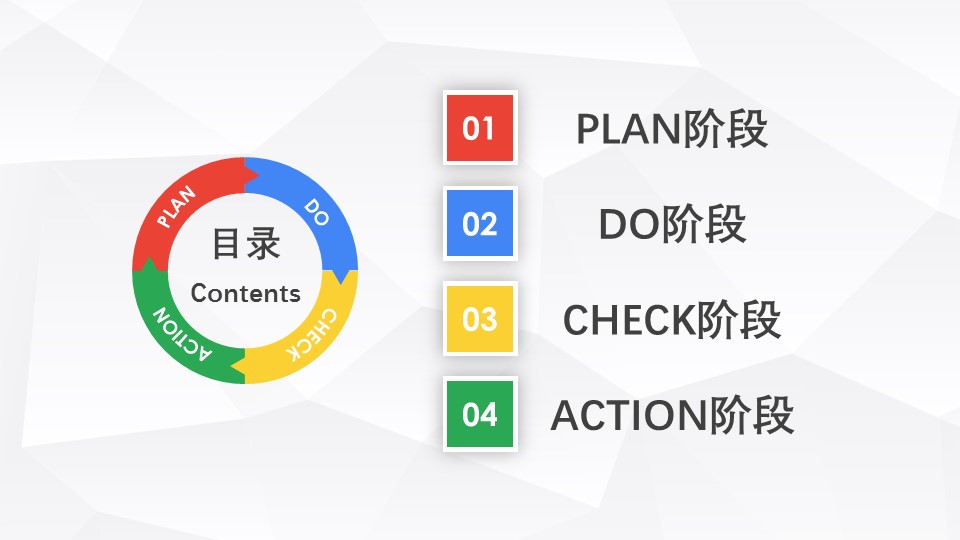 PLAN
DO
CHECK
ACTION
目录
Contents

01 PLAN阶段
02 DO阶段
03 CHECK阶段
04 ACTION阶段